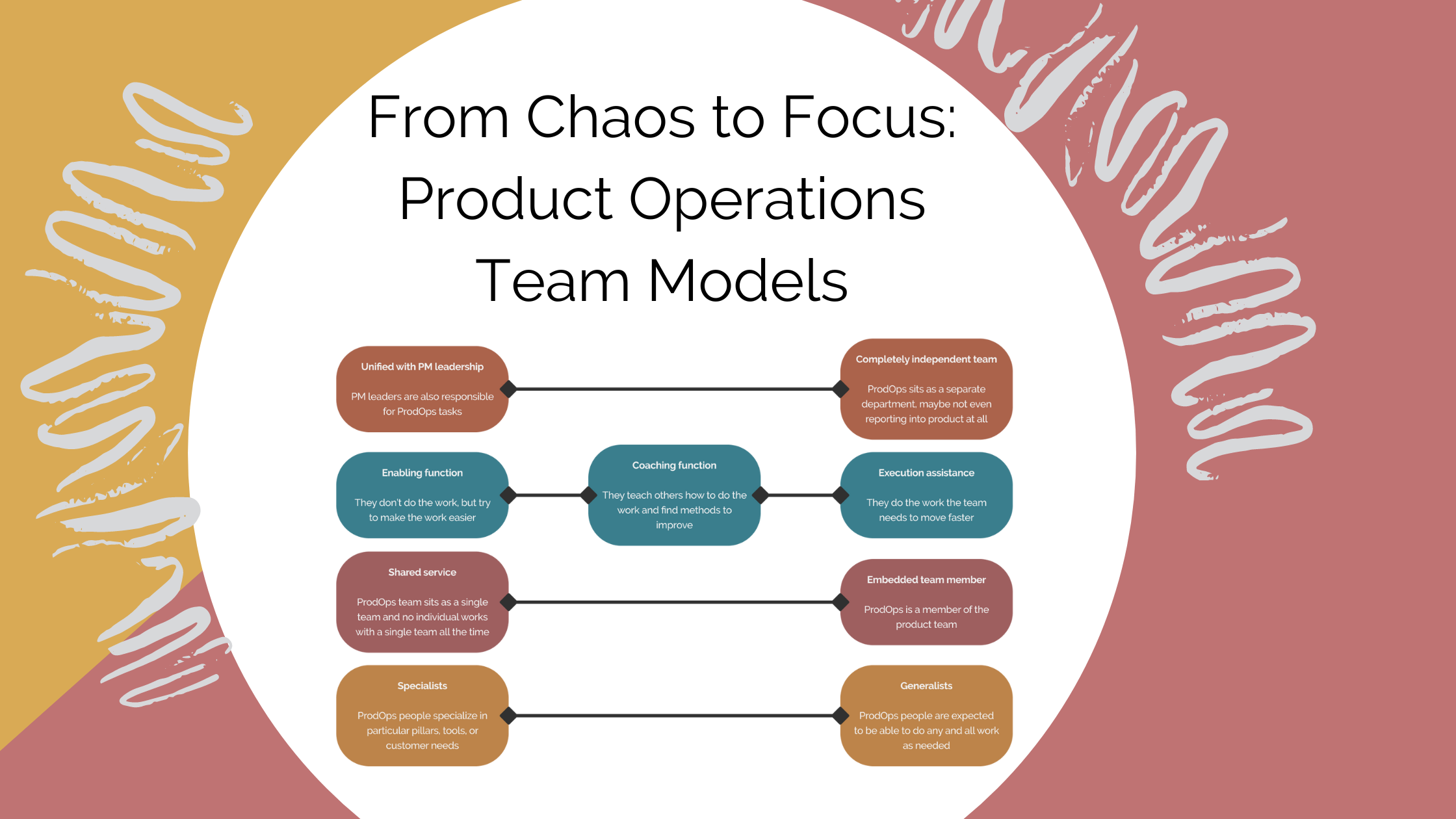 From Chaos to Focus: Product Operations Team Models

Unified with PM leadership

PM leaders are also responsible for ProdOps tasks

Completely independent team

ProdOps sits as a separate department, maybe not even reporting into product at all

Enabling function

They don't do the work, but try to make the work easier

Coaching function

They teach others how to do the work and find methods to improve

Execution assistance

They do the work the team needs to move faster

Shared service

ProdOps team sits as a single team and no individual works with a single team all the time

Embedded team member

ProdOps is a member of the product team

Specialists

ProdOps people specialize in particular pillars, tools, or customer needs

Generalists

ProdOps people are expected to be able to do any and all work as needed